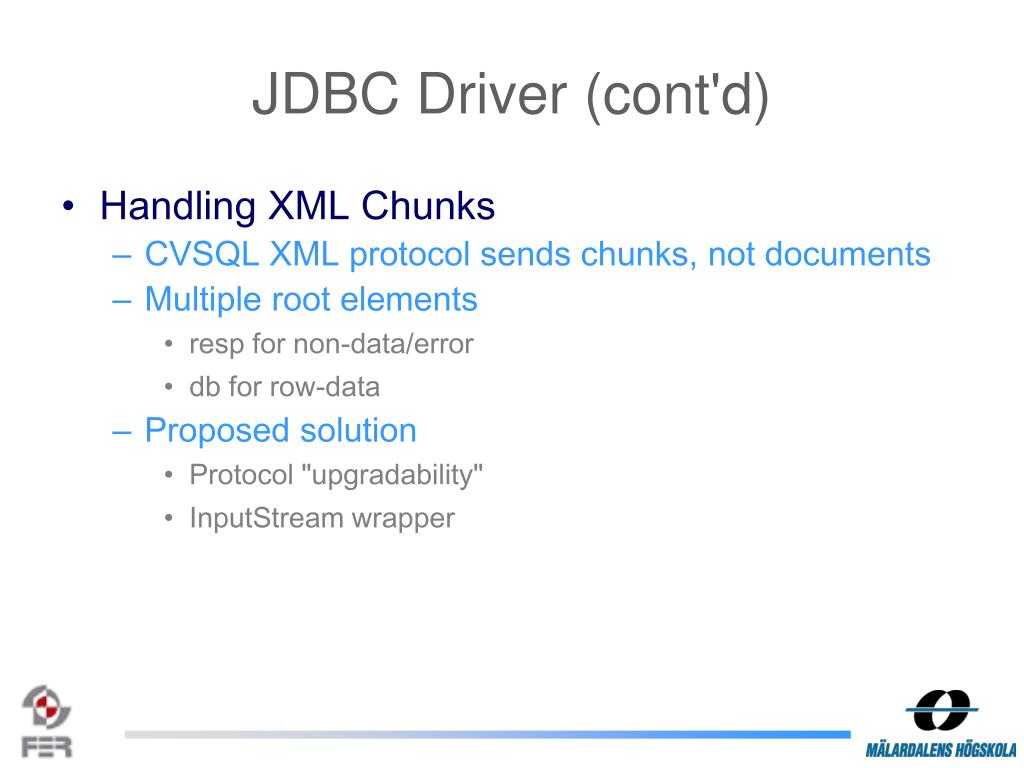 JDBC Driver (cont'd)

• Handling XML Chunks
– CVSQL XML protocol sends chunks, not documents
– Multiple root elements
• resp for non-data/error
• db for row-data
– Proposed solution
• Protocol "upgradability"
• InputStream wrapper

FER

MÄLARDALENS HÖGSKOLA